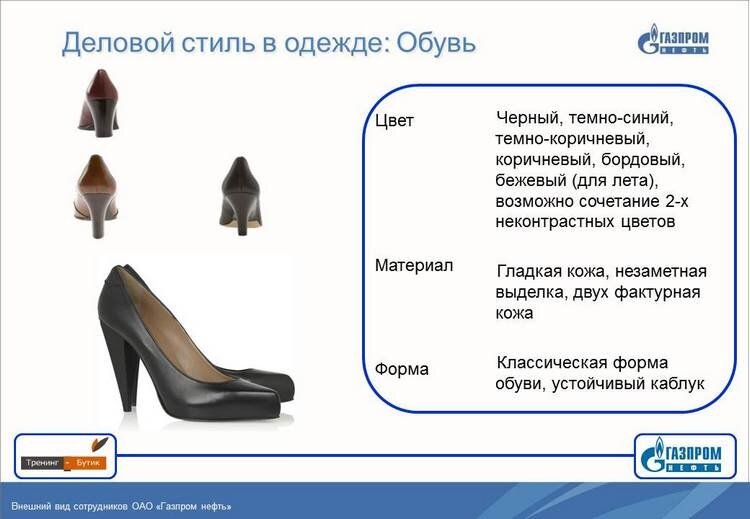 Деловой стиль в одежде: Обувь

ГАЗПРОМ НЕФТЬ

| | |
|---|---|
| Цвет | Черный, темно-синий, темно-коричневый, коричневый, бордовый, бежевый (для лета), возможно сочетание 2-х неконтрастных цветов |
| Материал | Гладкая кожа, незаметная выделка, двух фактурная кожа |
| Форма | Классическая форма обуви, устойчивый каблук |

Тренинг - Бутик

ГАЗПРОМ НЕФТЬ

Внешний вид сотрудников ОАО «Газпром нефть»